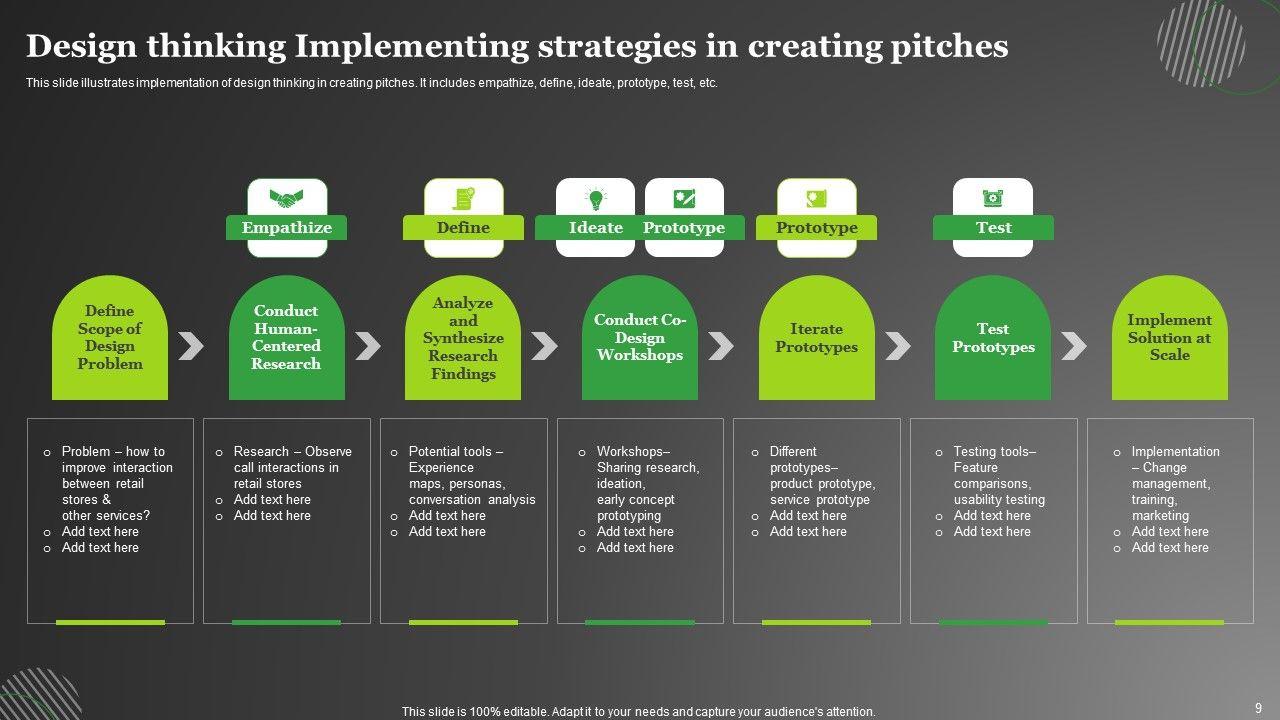 Design thinking Implementing strategies in creating pitches

This slide illustrates implementation of design thinking in creating pitches. It includes empathize, define, ideate, prototype, test, etc.

Empathize

Define

Ideate

Prototype

Prototype

Test

Define Scope of Design Problem

Conduct Human-Centered Research

Analyze and Synthesize Research Findings

Conduct Co-Design Workshops

Iterate Prototypes

Test Prototypes

Implement Solution at Scale

o Problem – how to improve interaction between retail stores & other services?
o Add text here
o Add text here

o Research – Observe call interactions in retail stores
o Add text here
o Add text here

o Potential tools – Experience maps, personas, conversation analysis
o Add text here
o Add text here

o Workshops– Sharing research, ideation, early concept prototyping
o Add text here
o Add text here

o Different prototypes– product prototype, service prototype
o Add text here
o Add text here

o Testing tools– Feature comparisons, usability testing
o Add text here
o Add text here

o Implementation – Change management, training, marketing
o Add text here
o Add text here

This slide is 100% editable. Adapt it to your needs and capture your audience's attention.

9